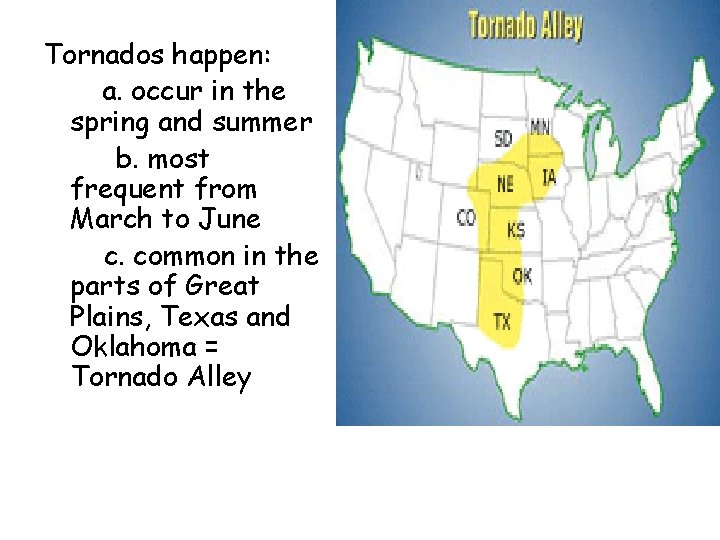 Tornados happen:

a. occur in the spring and summer

b. most frequent from March to June

c. common in the parts of Great Plains, Texas and Oklahoma = Tornado Alley

Tornado Alley

SD
MN
NE
IA
CO
KS
OK
TX